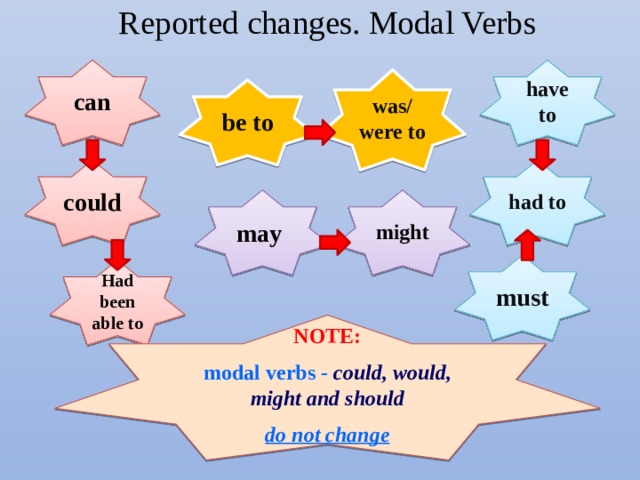 Reported changes. Modal Verbs

can

could

Had been able to

be to

was/ were to

may

might

have to

had to

must

NOTE:

modal verbs - could, would, might and should

do not change